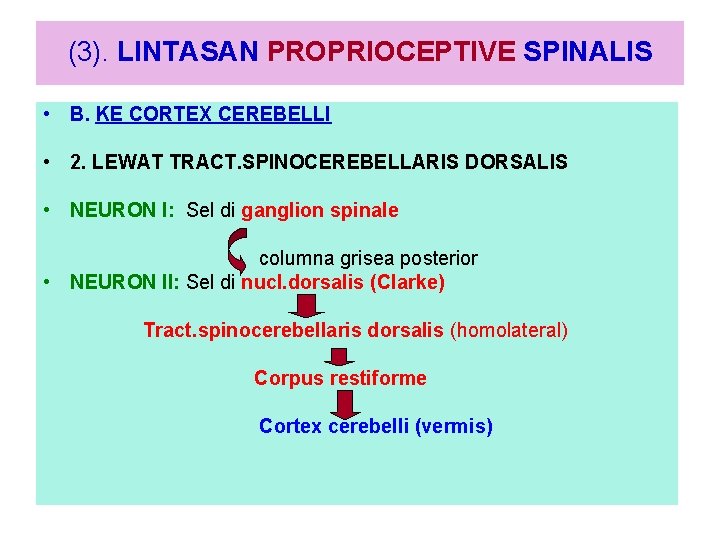 (3). LINTASAN PROPRIOCEPTIVE SPINALIS

• B. KE CORTEX CEREBELLI

• 2. LEWAT TRACT.SPINOCEREBELLARIS DORSALIS

• NEURON I: Sel di ganglion spinale

columna grisea posterior

• NEURON II: Sel di nucl.dorsalis (Clarke)

Tract.spinocerebellaris dorsalis (homolateral)

Corpus restiforme

Cortex cerebelli (vermis)